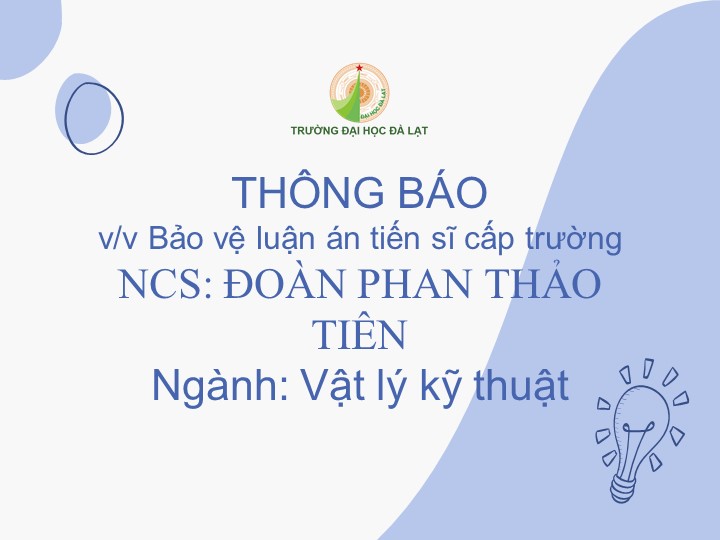 ĐẠI HỌC ĐÀ LẠT

TRƯỜNG ĐẠI HỌC ĐÀ LẠT

THÔNG BÁO

v/v Bảo vệ luận án tiến sĩ cấp trường

NCS: ĐOÀN PHAN THẢO TIÊN

Ngành: Vật lý kỹ thuật